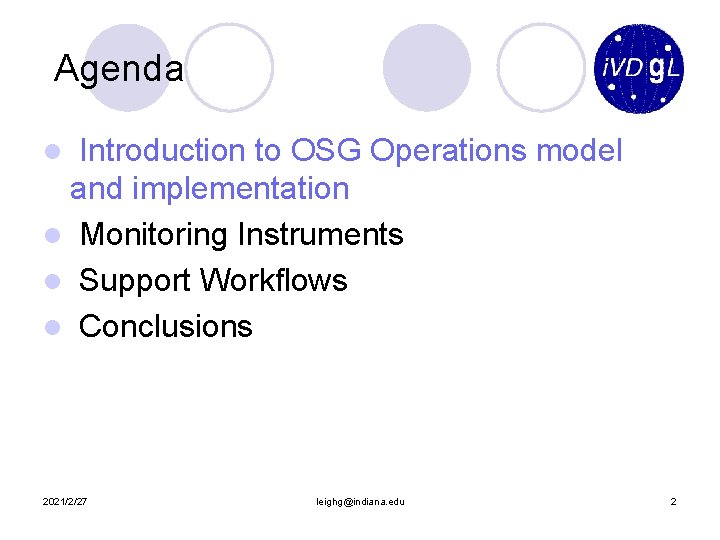 Agenda

iVDgL

- Introduction to OSG Operations model and implementation
- Monitoring Instruments
- Support Workflows
- Conclusions

2021/2/27 leighg@indiana.edu 2